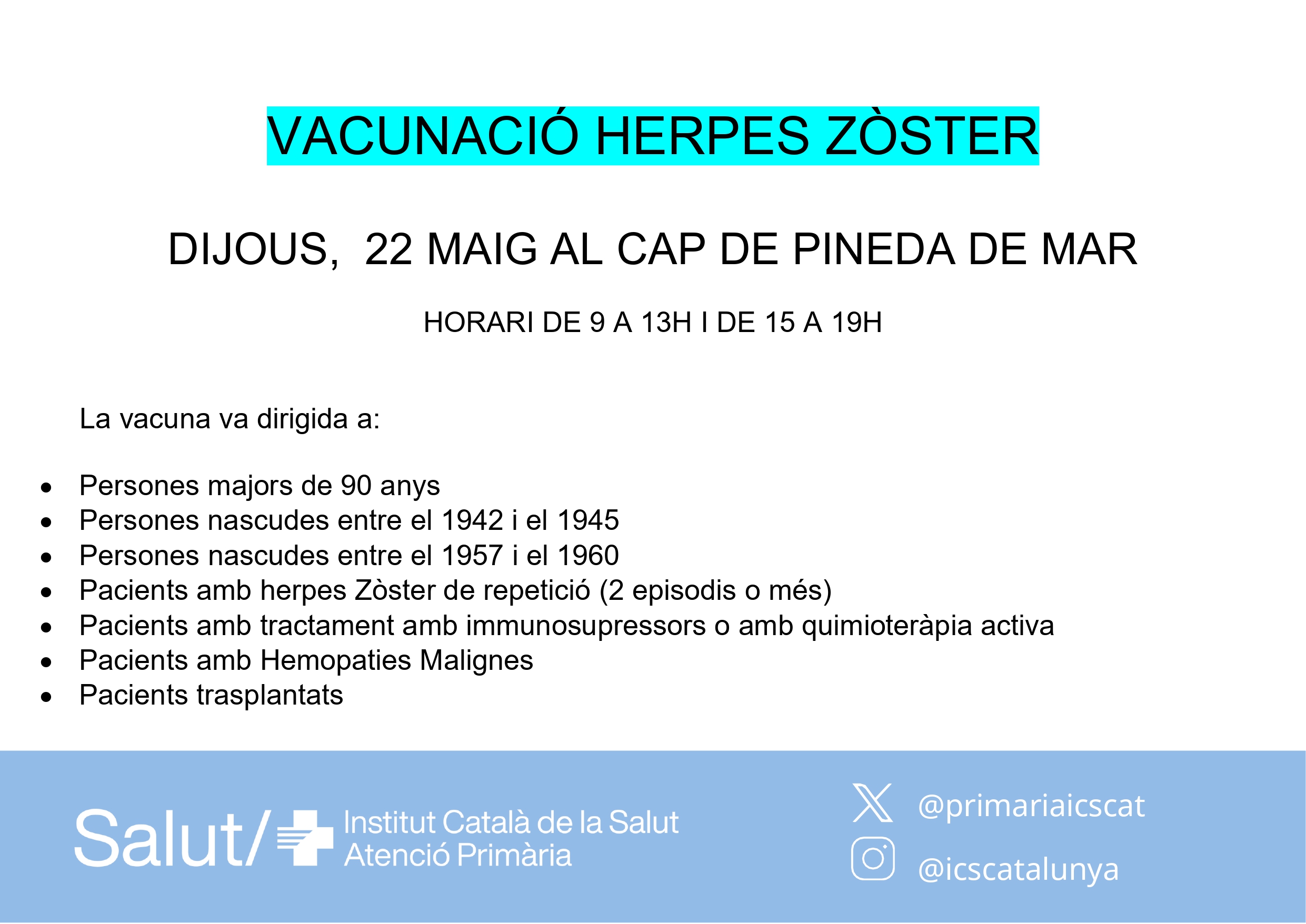 VACUNACIÓ HERPES ZÒSTER

DIJOUS,  22 MAIG AL CAP DE PINEDA DE MAR

HORARI DE 9 A 13H I DE 15 A 19H

La vacuna va dirigida a:

- Persones majors de 90 anys
- Persones nascudes entre el 1942 i el 1945
- Persones nascudes entre el 1957 i el 1960
- Pacients amb herpes Zòster de repetició (2 episodis o més)
- Pacients amb tractament amb immunosupressors o amb quimioteràpia activa
- Pacients amb Hemopaties Malignes
- Pacients trasplantats

Salut/ Institut Català de la Salut
Atenció Primària

@primariaicscat

@icscatalunya